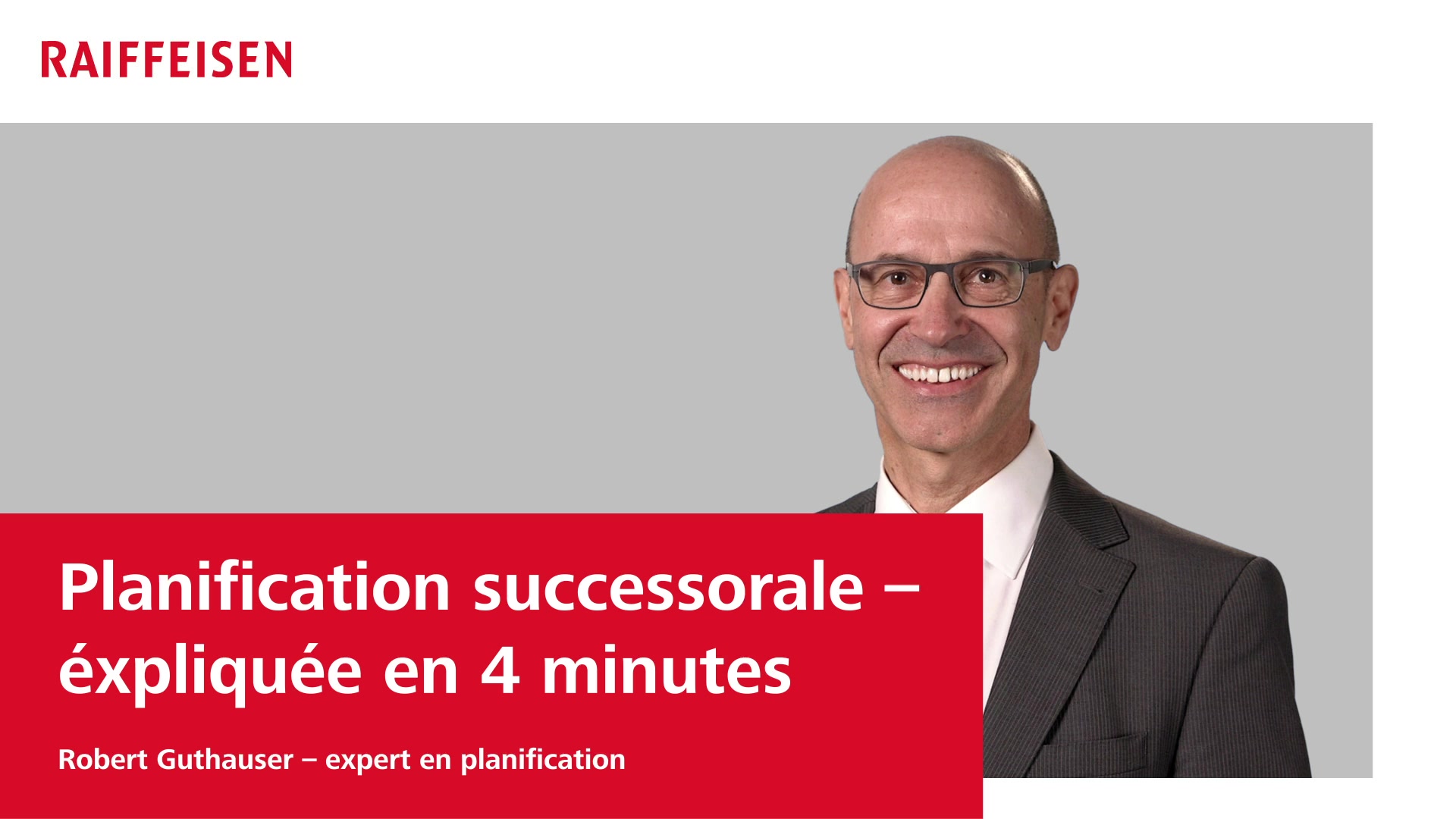 RAIFFEISEN

Planification successorale – éxpliquée en 4 minutes

Robert Guthauser – expert en planification